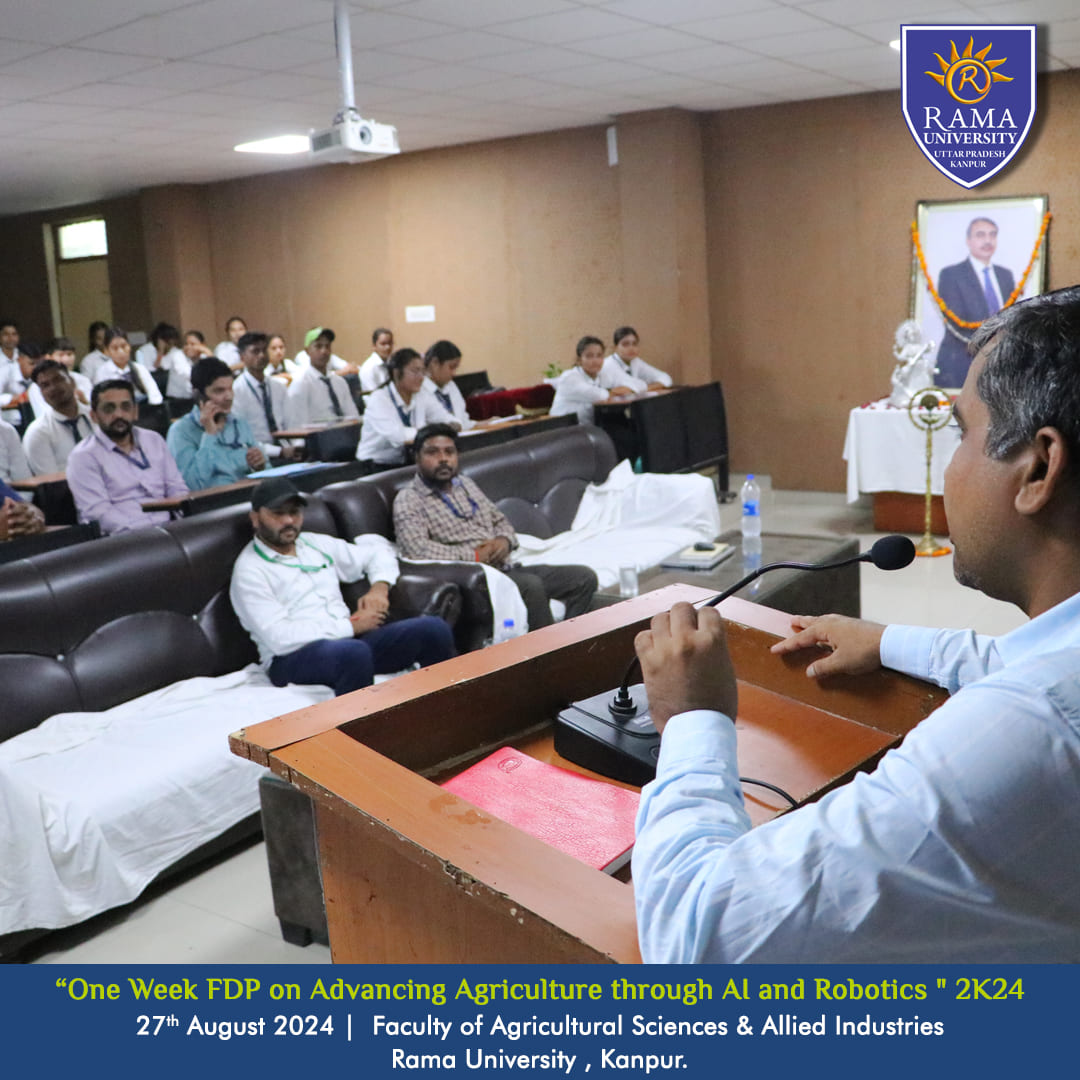 R
RAMA UNIVERSITY
UTTAR PRADESH
KANPUR

“One Week FDP on Advancing Agriculture through AI and Robotics " 2K24
27th August 2024 | Faculty of Agricultural Sciences & Allied Industries
Rama University , Kanpur.